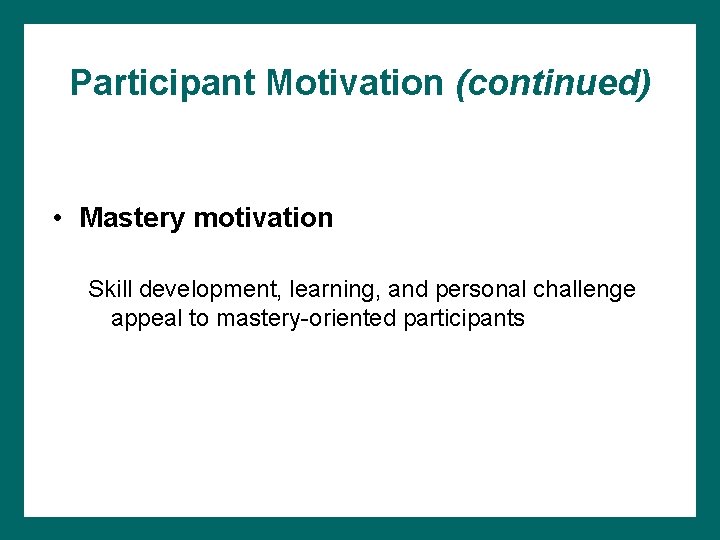 Participant Motivation (continued)

• Mastery motivation

Skill development, learning, and personal challenge appeal to mastery-oriented participants